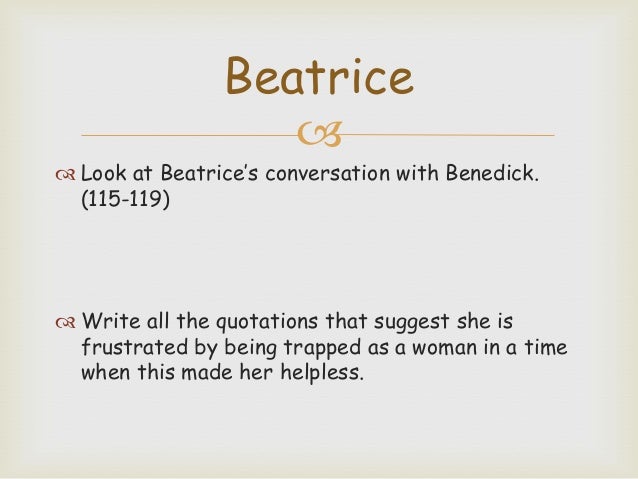 Beatrice

Look at Beatrice's conversation with Benedick. (115-119)

Write all the quotations that suggest she is frustrated by being trapped as a woman in a time when this made her helpless.